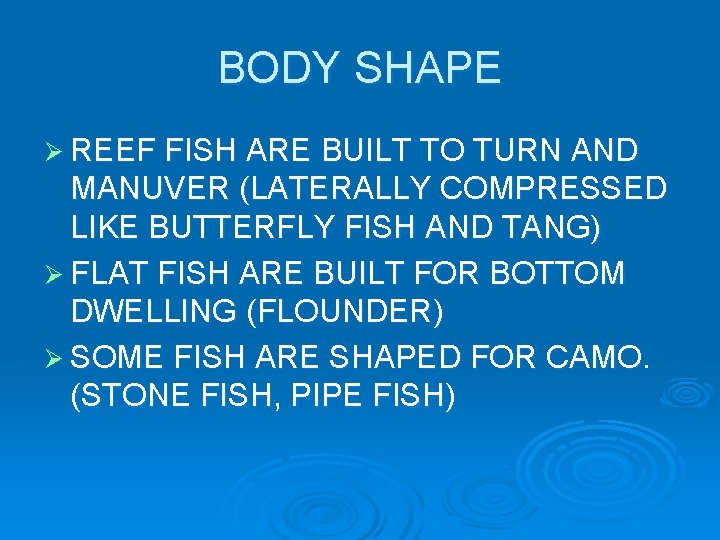 BODY SHAPE

➢ REEF FISH ARE BUILT TO TURN AND MANUVER (LATERALLY COMPRESSED LIKE BUTTERFLY FISH AND TANG)

➢ FLAT FISH ARE BUILT FOR BOTTOM DWELLING (FLOUNDER)

➢ SOME FISH ARE SHAPED FOR CAMO. (STONE FISH, PIPE FISH)